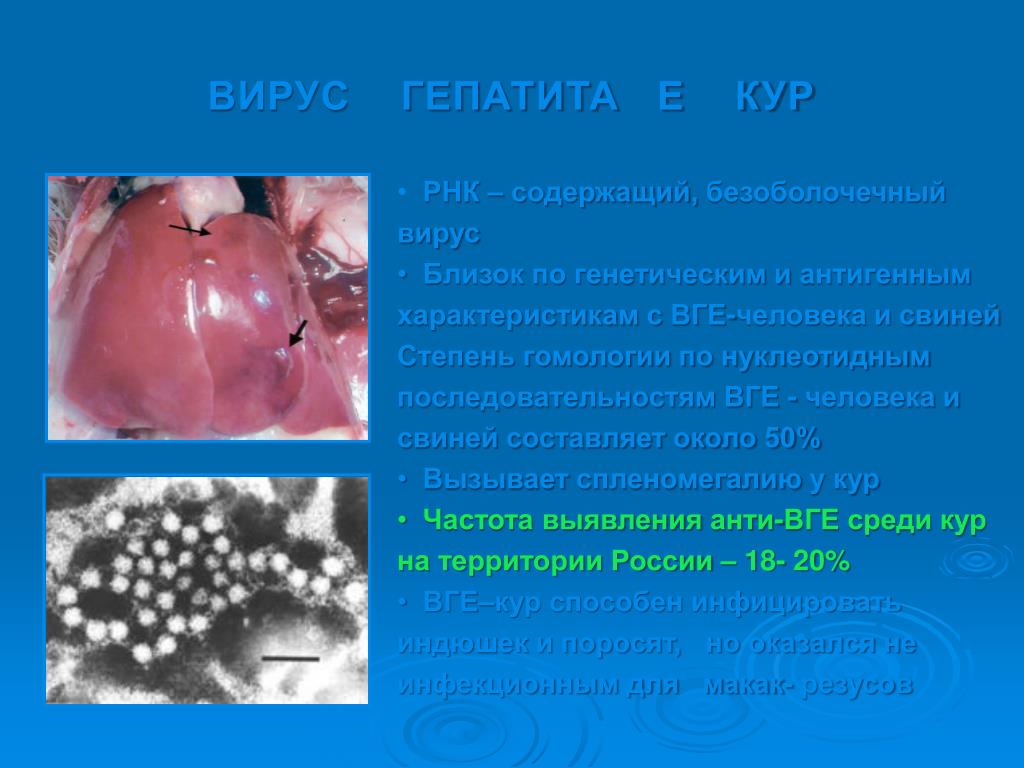 ВИРУС ГЕПАТИТА Е КУР

• РНК – содержащий, безоболочечный вирус
• Близок по генетическим и антигенным характеристикам с ВГЕ-человека и свиней Степень гомологии по нуклеотидным последовательностям ВГЕ - человека и свиней составляет около 50%
• Вызывает спленомегалию у кур
• Частота выявления анти-ВГЕ среди кур на территории России – 18- 20%
• ВГЕ–кур способен инфицировать индюшек и поросят, но оказался не инфекционным для макак- резусов